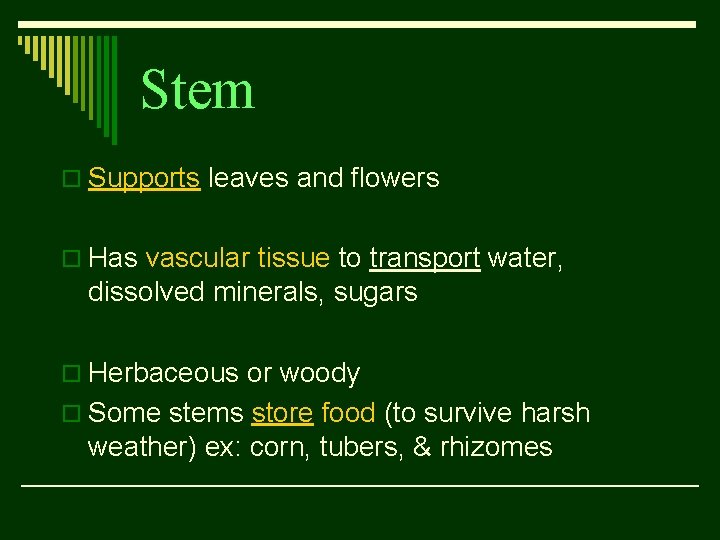 Stem

Supports leaves and flowers

Has vascular tissue to transport water, dissolved minerals, sugars

Herbaceous or woody

Some stems store food (to survive harsh weather) ex: corn, tubers, & rhizomes